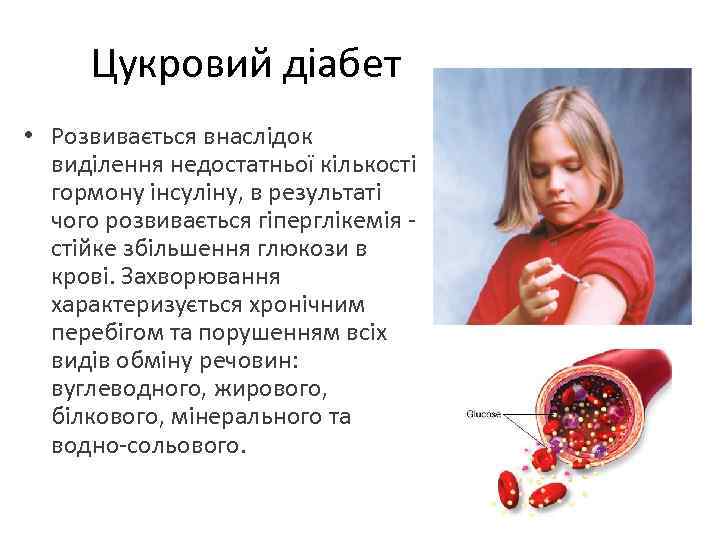 Цукровий діабет

• Розвивається внаслідок виділення недостатньої кількості гормону інсуліну, в результаті чого розвивається гіперглікемія - стійке збільшення глюкози в крові. Захворювання характеризується хронічним перебігом та порушенням всіх видів обміну речовин: вуглеводного, жирового, білкового, мінерального та водно-сольового.

Glucose